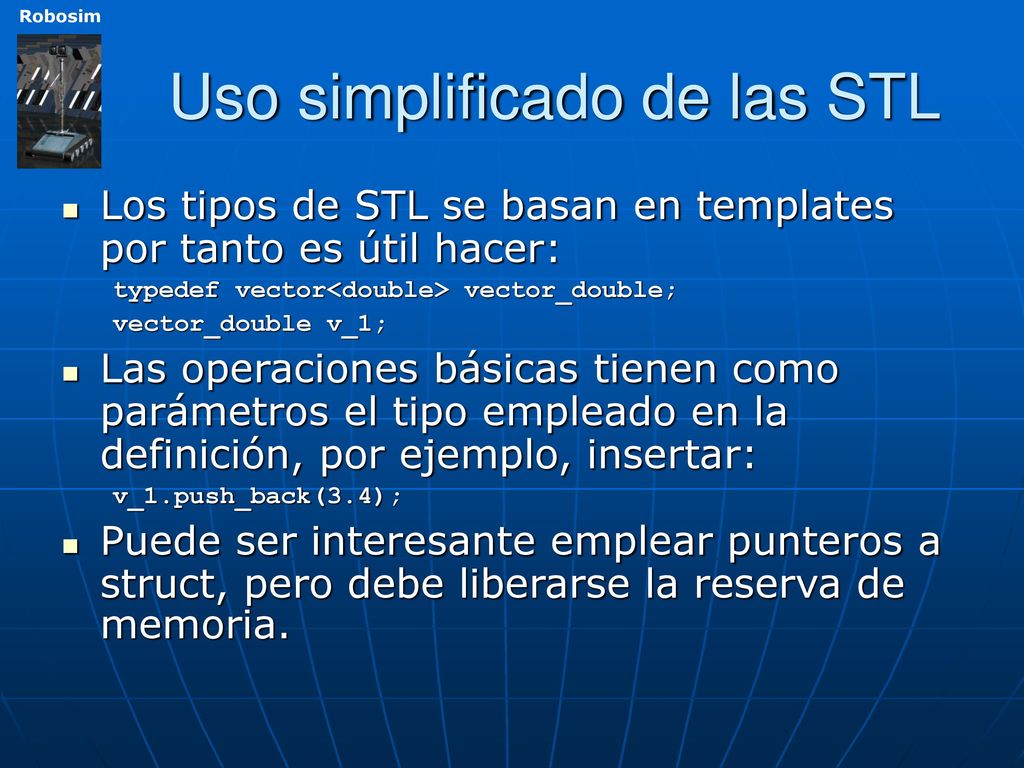 Robosim

Uso simplificado de las STL

Los tipos de STL se basan en templates por tanto es útil hacer:

typedef vector<double> vector_double;

vector_double v_1;

Las operaciones básicas tienen como parámetros el tipo empleado en la definición, por ejemplo, insertar:

v_1.push_back(3.4);

Puede ser interesante emplear punteros a struct, pero debe liberarse la reserva de memoria.